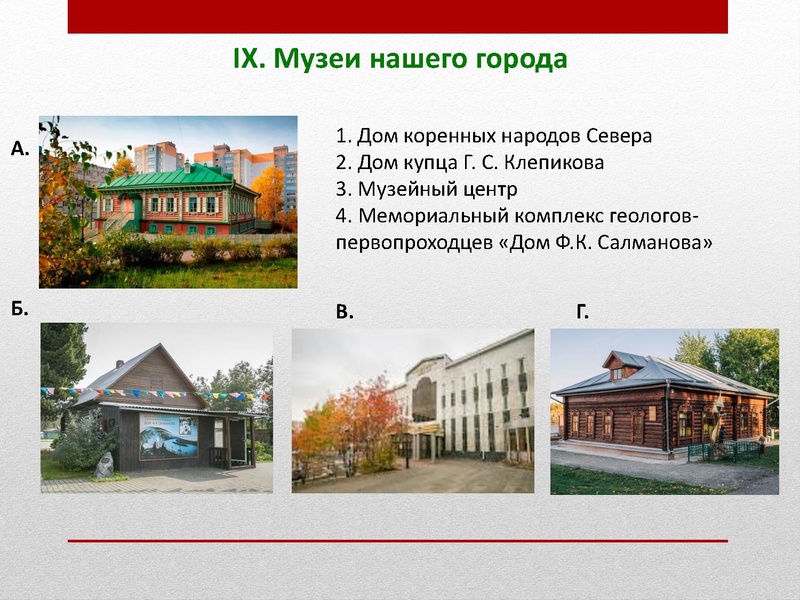 IX. Музеи нашего города

А.

1. Дом коренных народов Севера
2. Дом купца Г. С. Клепикова
3. Музейный центр
4. Мемориальный комплекс геологов-первопроходцев «Дом Ф.К. Салманова»

Б.

В.

Г.